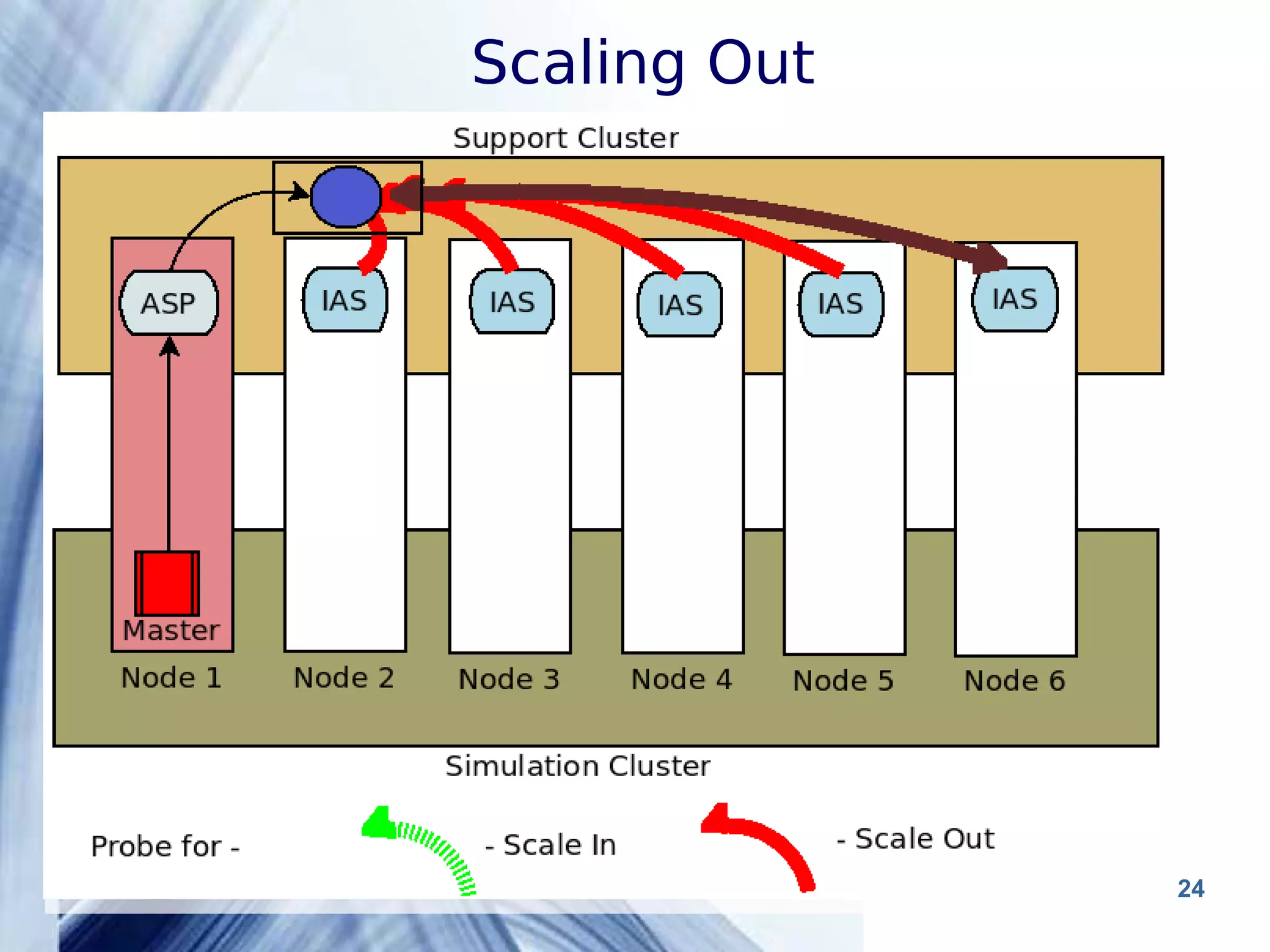 Scaling Out

Support Cluster

ASP

IAS

IAS

IAS

IAS

IAS

Master

Node 1

Node 2

Node 3

Node 4

Node 5

Node 6

Simulation Cluster

Probe for -

- Scale In

- Scale Out

24